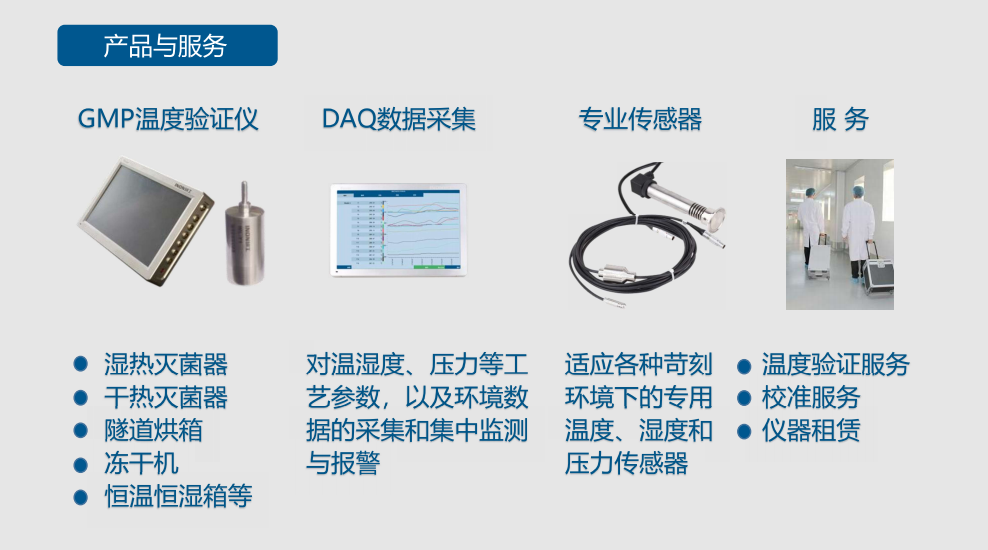 产品与服务

GMP温度验证仪

DAQ数据采集

专业传感器

服 务

- 湿热灭菌器
- 干热灭菌器
- 隧道烘箱
- 冻干机
- 恒温恒湿箱等

对温湿度、压力等工艺参数，以及环境数据的采集和集中监测与报警

适应各种苛刻环境下的专用温度、湿度和压力传感器

- 温度验证服务
- 校准服务
- 仪器租赁